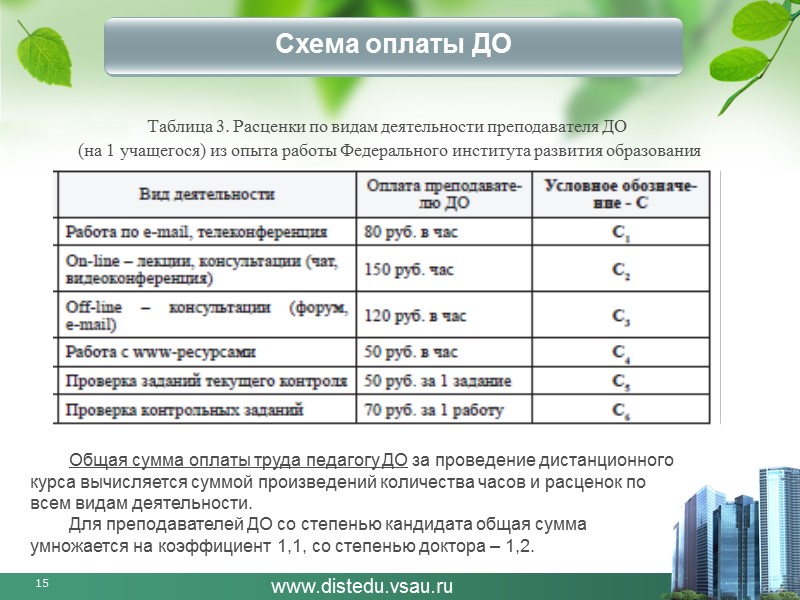 Схема оплаты ДО

Таблица 3. Расценки по видам деятельности преподавателя ДО (на 1 учащегося) из опыта работы Федерального института развития образования

| Вид деятельности | Оплата преподавателю ДО | Условное обозначение - С |
|---|---|---|
| Работа по e-mail, телеконференция | 80 руб. в час | $C_1$ |
| On-line – лекции, консультации (чат, видеоконференция) | 150 руб. час | $C_2$ |
| Off-line – консультации (форум, e-mail) | 120 руб. в час | $C_3$ |
| Работа с www-ресурсами | 50 руб. в час | $C_4$ |
| Проверка заданий текущего контроля | 50 руб. за 1 задание | $C_5$ |
| Проверка контрольных заданий | 70 руб. за 1 работу | $C_6$ |

Общая сумма оплаты труда педагогу ДО за проведение дистанционного курса вычисляется суммой произведений количества часов и расценок по всем видам деятельности.

Для преподавателей ДО со степенью кандидата общая сумма умножается на коэффициент 1,1, со степенью доктора – 1,2.

15

www.distedu.vsau.ru